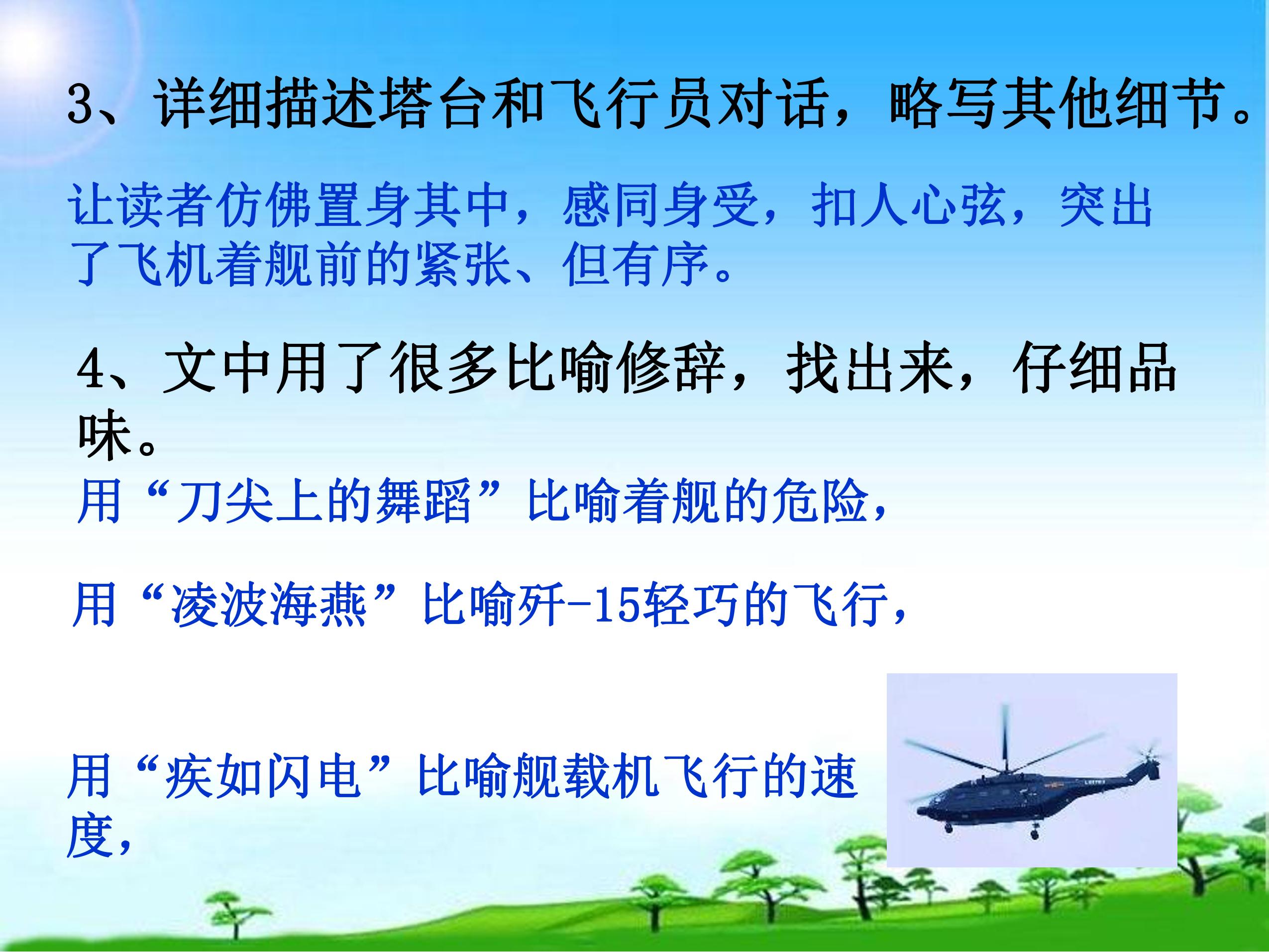 3、详细描述塔台和飞行员对话，略写其他细节。

让读者仿佛置身其中，感同身受，扣人心弦，突出了飞机着舰前的紧张、但有序。

4、文中用了很多比喻修辞，找出来，仔细品味。

用“刀尖上的舞蹈”比喻着舰的危险，

用“凌波海燕”比喻歼-15轻巧的飞行，

用“疾如闪电”比喻舰载机飞行的速度，